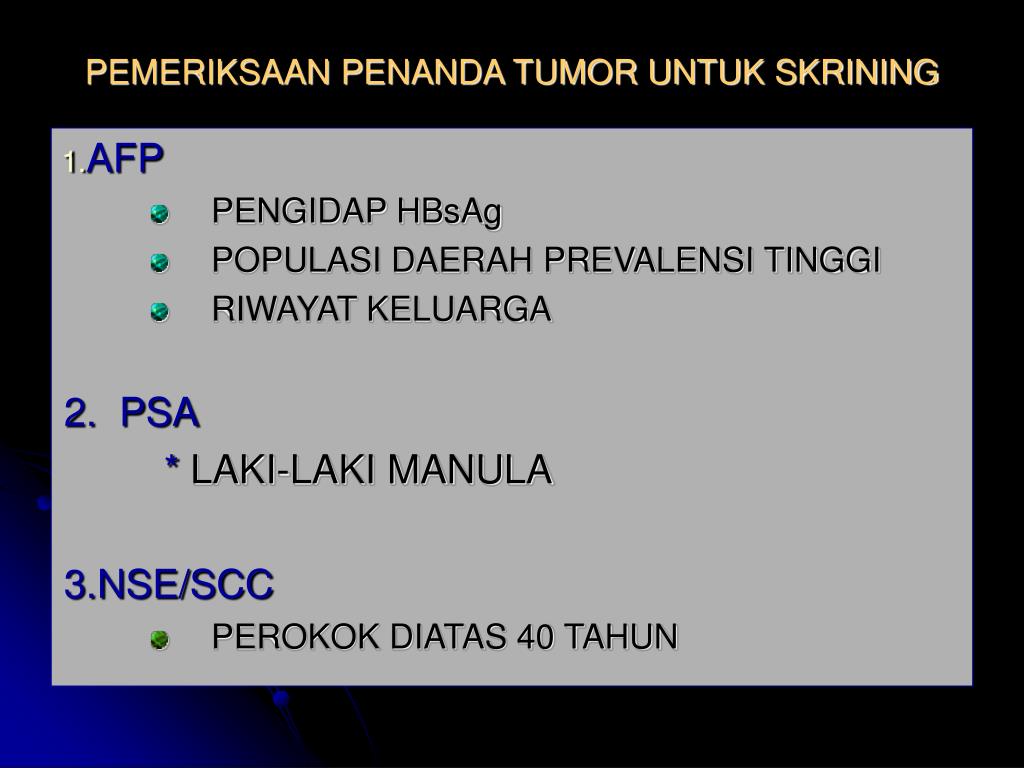 PEMERIKSAAN PENANDA TUMOR UNTUK SKRINING

1.AFP

PENGIDAP HBsAg

POPULASI DAERAH PREVALENSI TINGGI

RIWAYAT KELUARGA

2. PSA

* LAKI-LAKI MANULA

3.NSE/SCC

PEROKOK DIATAS 40 TAHUN